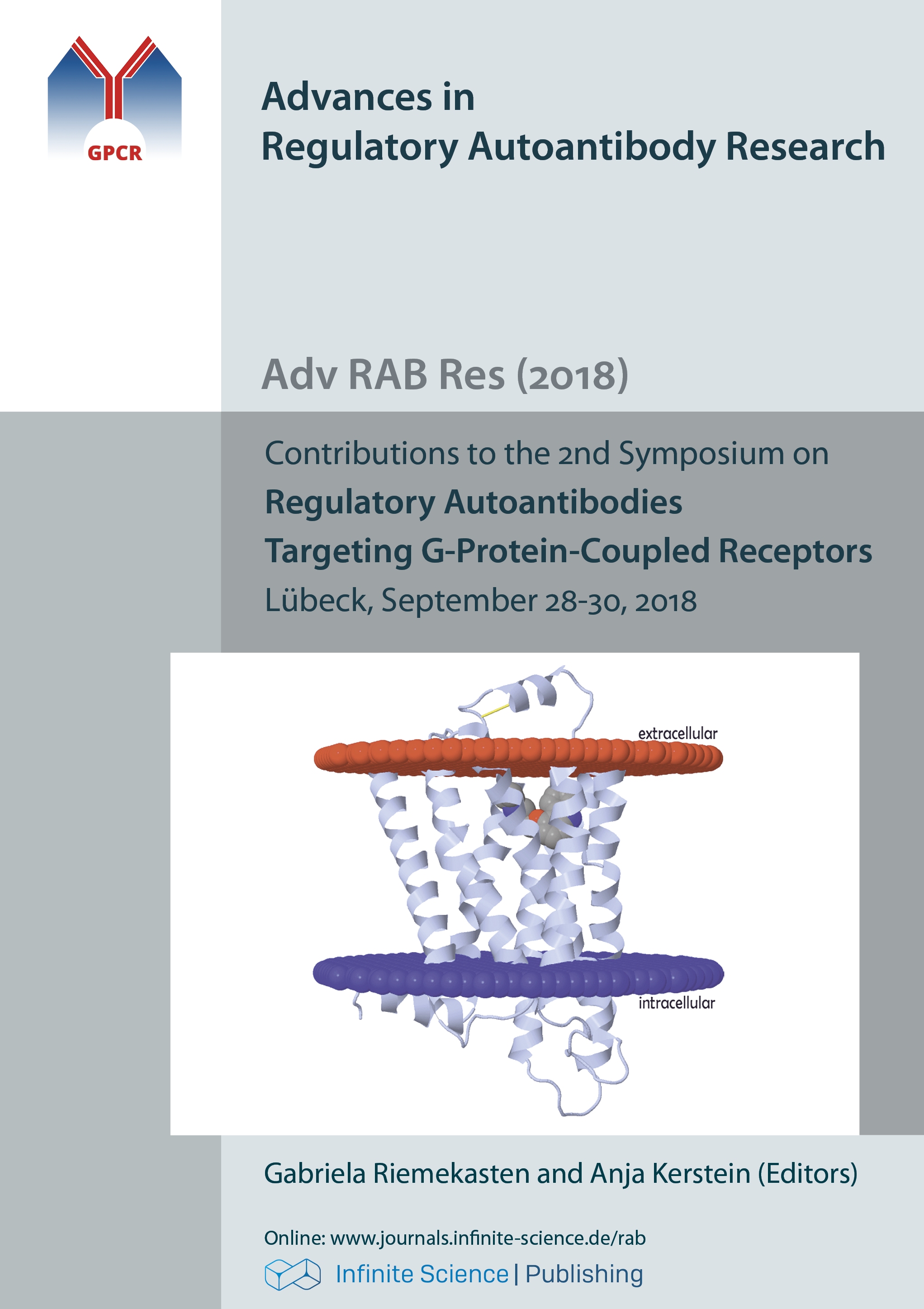 GPCR

Advances in
Regulatory Autoantibody Research

Adv RAB Res (2018)

Contributions to the 2nd Symposium on
Regulatory Autoantibodies
Targeting G-Protein-Coupled Receptors
Lübeck, September 28-30, 2018

extracellular

intracellular

Gabriela Riemekasten and Anja Kerstein (Editors)

Online: www.journals.infinite-science.de/rab

Infinite Science | Publishing